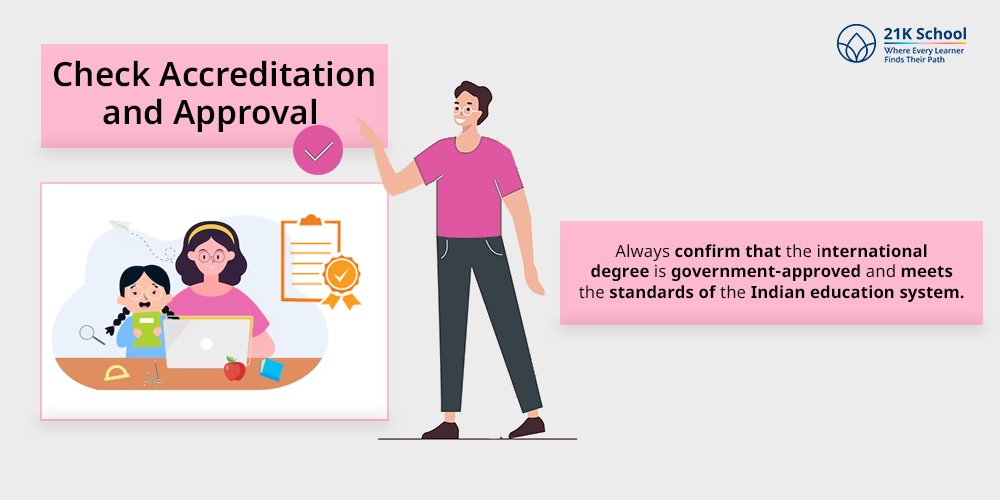 21K School
Where Every Learner Finds Their Path

Check Accreditation and Approval

Always confirm that the international degree is government-approved and meets the standards of the Indian education system.